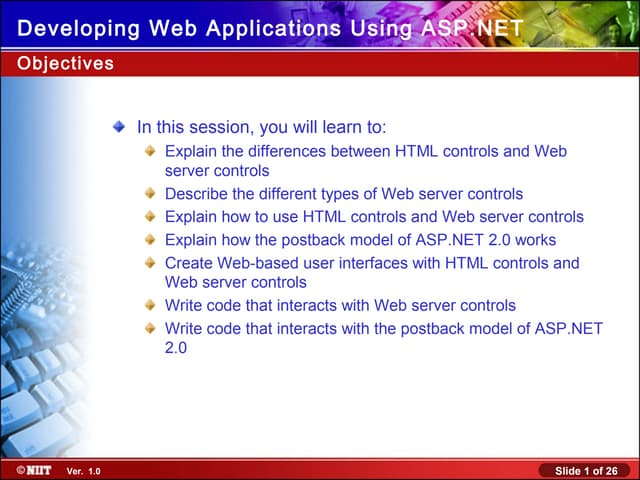 Developing Web Applications Using ASP.NET

Objectives

In this session, you will learn to:

Explain the differences between HTML controls and Web server controls

Describe the different types of Web server controls

Explain how to use HTML controls and Web server controls

Explain how the postback model of ASP.NET 2.0 works

Create Web-based user interfaces with HTML controls and Web server controls

Write code that interacts with Web server controls

Write code that interacts with the postback model of ASP.NET 2.0

©NIIT Ver. 1.0

Slide 1 of 26